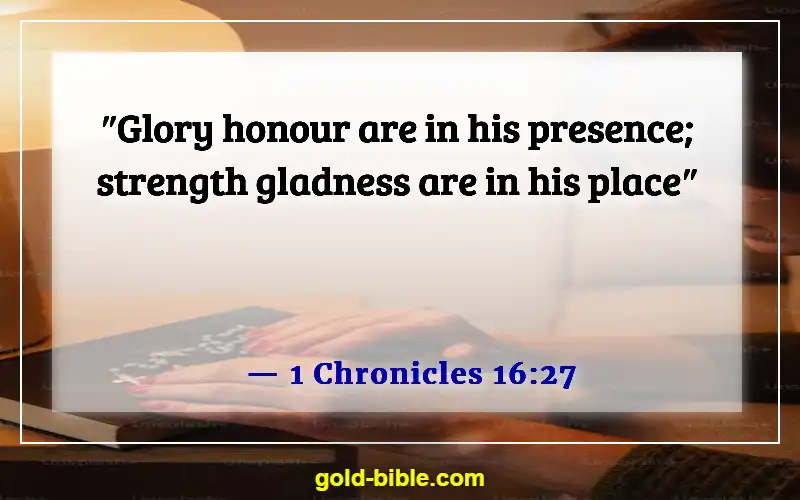 "Glory honour are in his presence; strength gladness are in his place"

— 1 Chronicles 16:27

gold-bible.com